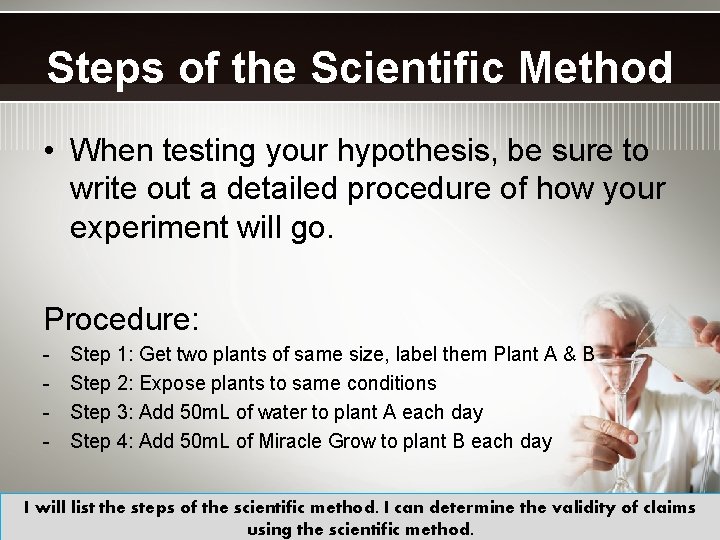 Steps of the Scientific Method

• When testing your hypothesis, be sure to write out a detailed procedure of how your experiment will go.

Procedure:

- Step 1: Get two plants of same size, label them Plant A & B
- Step 2: Expose plants to same conditions
- Step 3: Add 50mL of water to plant A each day
- Step 4: Add 50mL of Miracle Grow to plant B each day

I will list the steps of the scientific method. I can determine the validity of claims using the scientific method.